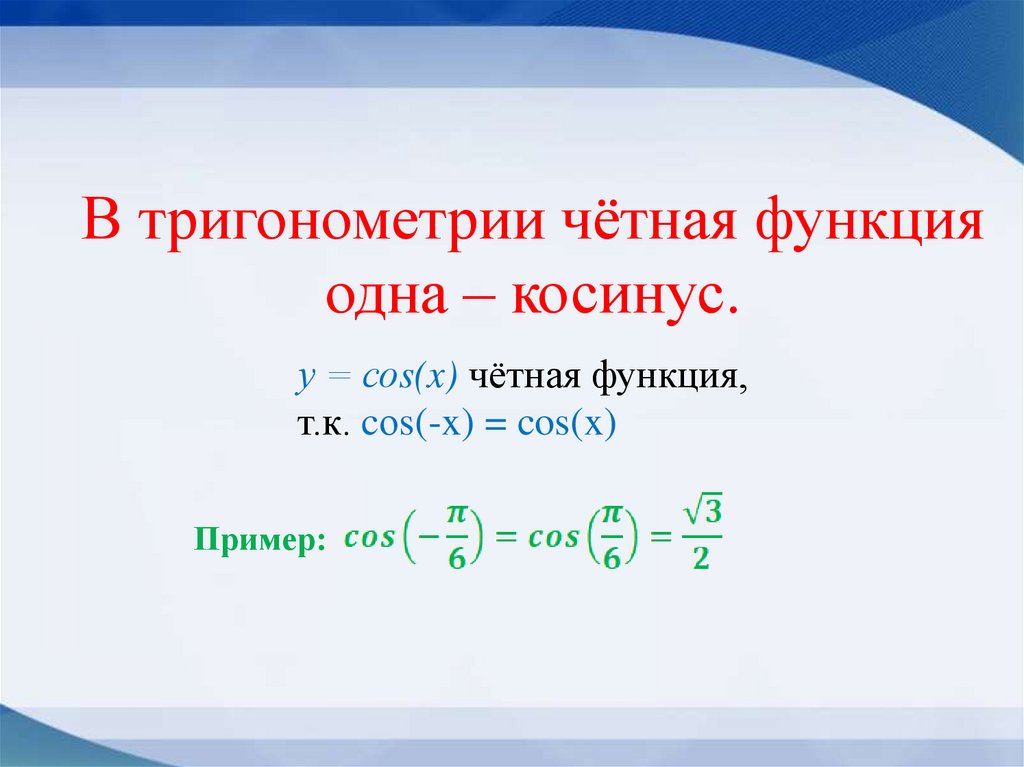 В тригонометрии чётная функция одна – косинус.

$y = cos(x)$ чётная функция, т.к. $\cos(-x) = \cos(x)$

Пример: $cos\left(-\frac{\pi}{6}\right) = cos\left(\frac{\pi}{6}\right) = \frac{\sqrt{3}}{2}$